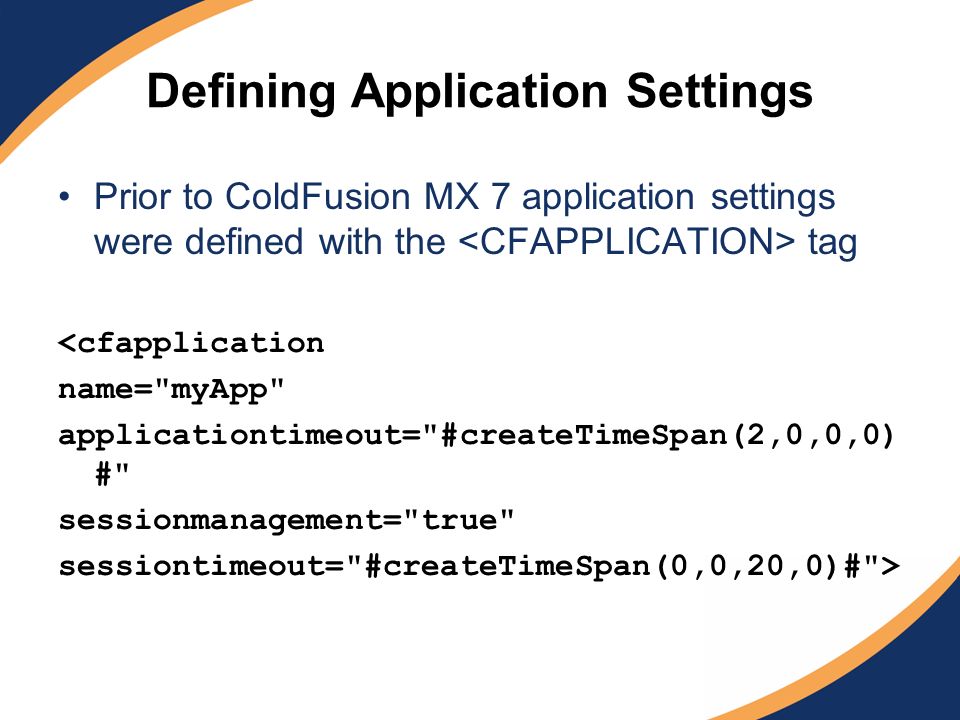 Defining Application Settings

• Prior to ColdFusion MX 7 application settings were defined with the <CFAPPLICATION> tag

<cfapplication
name="myApp"
applicationtimeout="#createTimeSpan(2,0,0,0)#"
sessionmanagement="true"
sessiontimeout="#createTimeSpan(0,0,20,0)#">